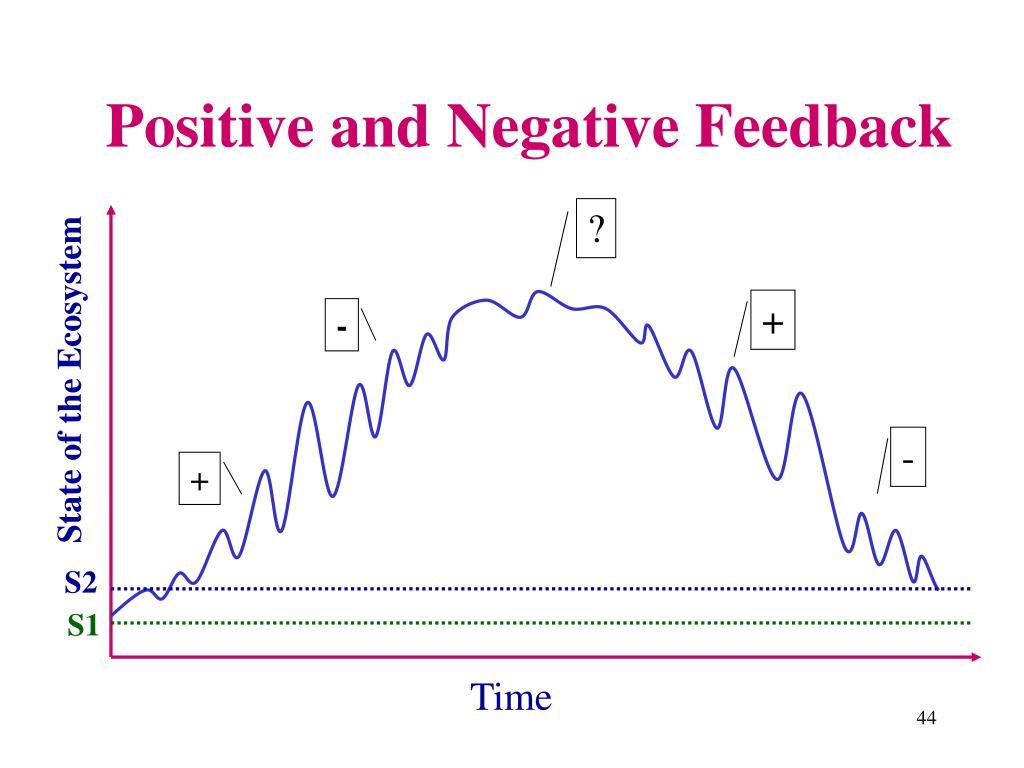 Positive and Negative Feedback

State of the Ecosystem

?

-

+

+

-

S2

S1

Time

44